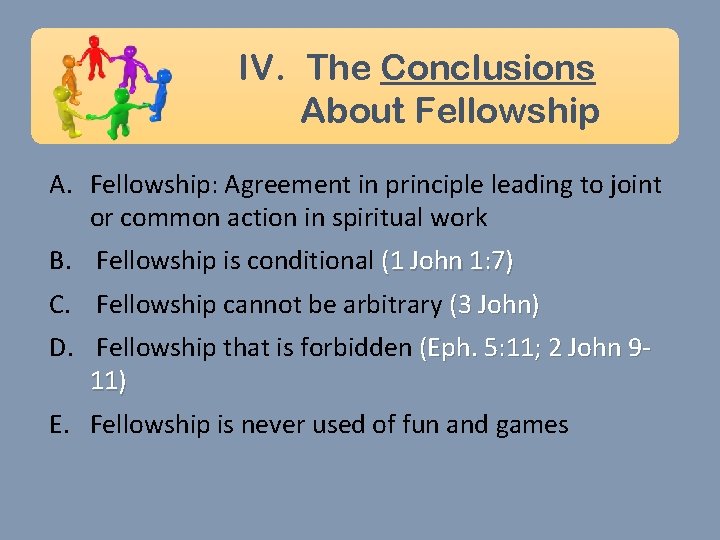 IV. The Conclusions About Fellowship

A. Fellowship: Agreement in principle leading to joint or common action in spiritual work

B. Fellowship is conditional (1 John 1:7)

C. Fellowship cannot be arbitrary (3 John)

D. Fellowship that is forbidden (Eph. 5:11; 2 John 9-11)

E. Fellowship is never used of fun and games